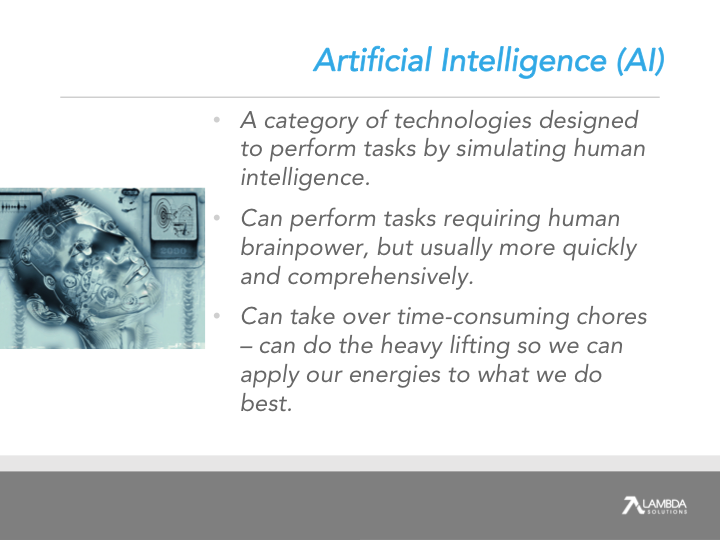 Artificial Intelligence (AI)

• A category of technologies designed to perform tasks by simulating human intelligence.

• Can perform tasks requiring human brainpower, but usually more quickly and comprehensively.

• Can take over time-consuming chores – can do the heavy lifting so we can apply our energies to what we do best.

LAMBDA SOLUTIONS